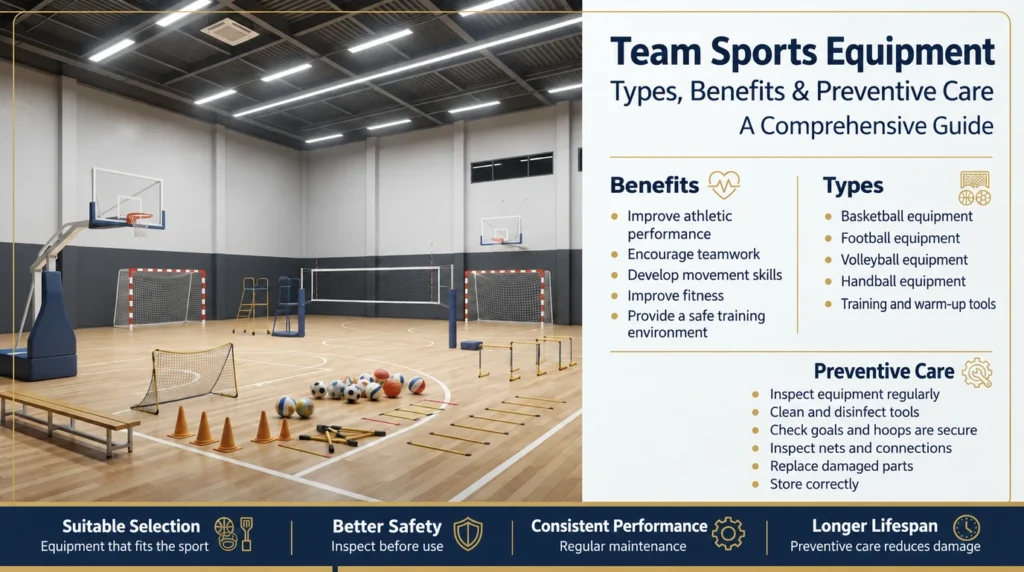 Team Sports Equipment
Types, Benefits & Preventive Care
A Comprehensive Guide

Benefits
• Improve athletic performance
• Encourage teamwork
• Develop movement skills
• Improve fitness
• Provide a safe training environment

Types
• Basketball equipment
• Football equipment
• Volleyball equipment
• Handball equipment
• Training and warm-up tools

Preventive Care
• Inspect equipment regularly
• Clean and disinfect tools
• Check goals and hoops are secure
• Inspect nets and connections
• Replace damaged parts
• Store correctly

Suitable Selection
Equipment that fits the sport

Better Safety
Inspect before use

Consistent Performance
Regular maintenance

Longer Lifespan
Preventive care reduces damage